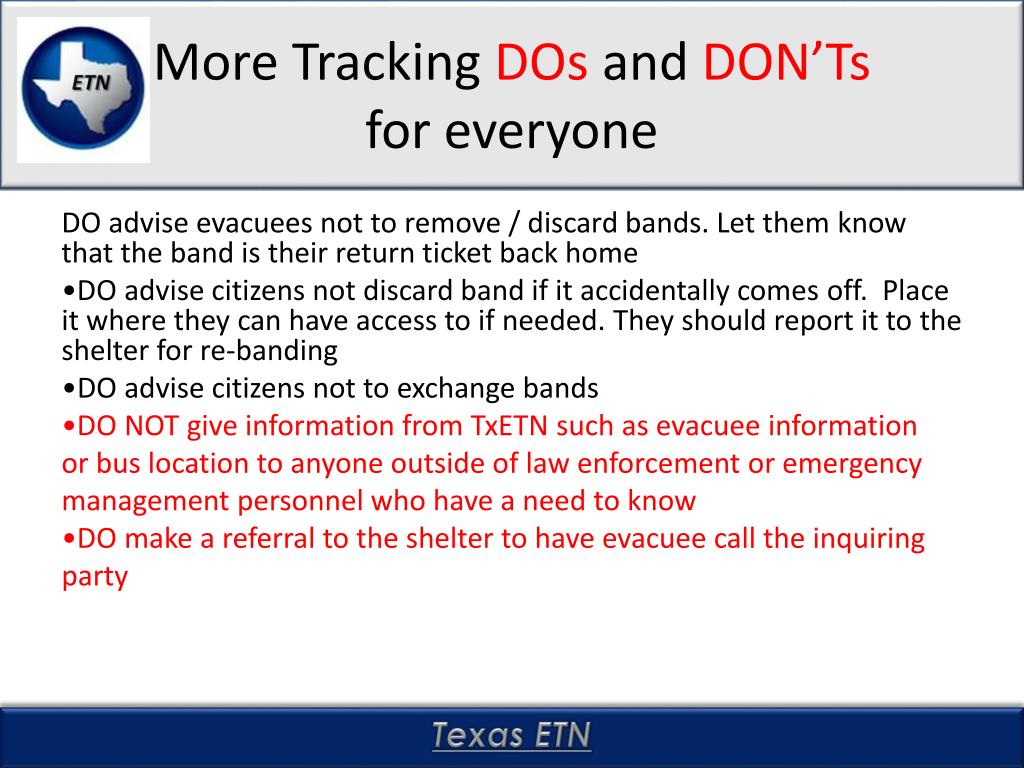 ETN

More Tracking DOs and DON'Ts for everyone

DO advise evacuees not to remove / discard bands. Let them know that the band is their return ticket back home

•DO advise citizens not discard band if it accidentally comes off. Place it where they can have access to if needed. They should report it to the shelter for re-banding

•DO advise citizens not to exchange bands

•DO NOT give information from TxETN such as evacuee information or bus location to anyone outside of law enforcement or emergency management personnel who have a need to know

•DO make a referral to the shelter to have evacuee call the inquiring party

Texas ETN